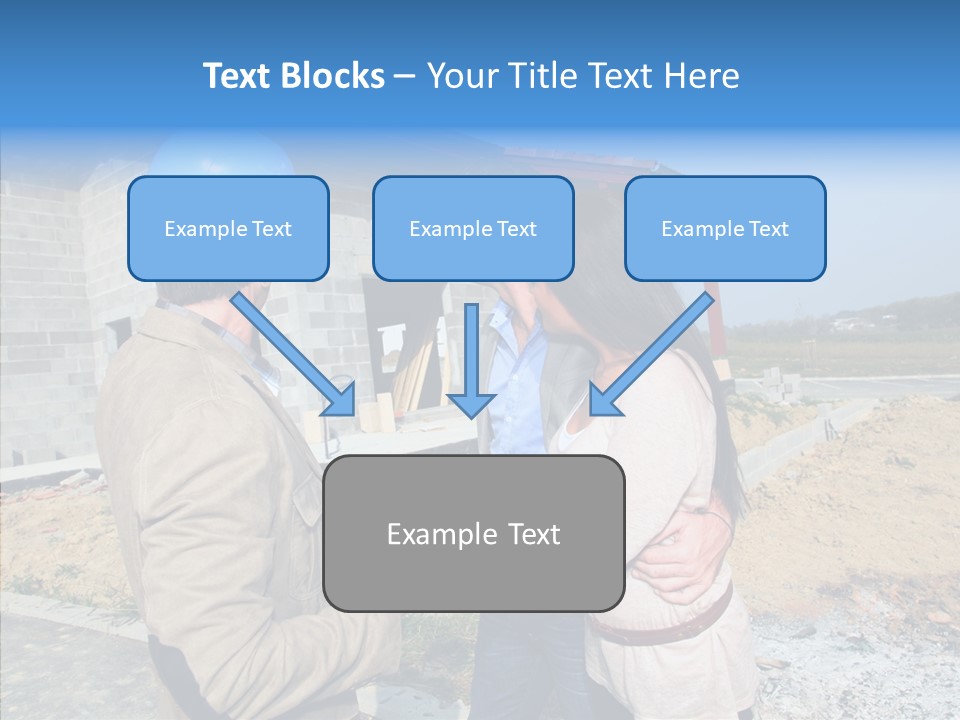 Text Blocks – Your Title Text Here

Example Text

Example Text

Example Text

Example Text